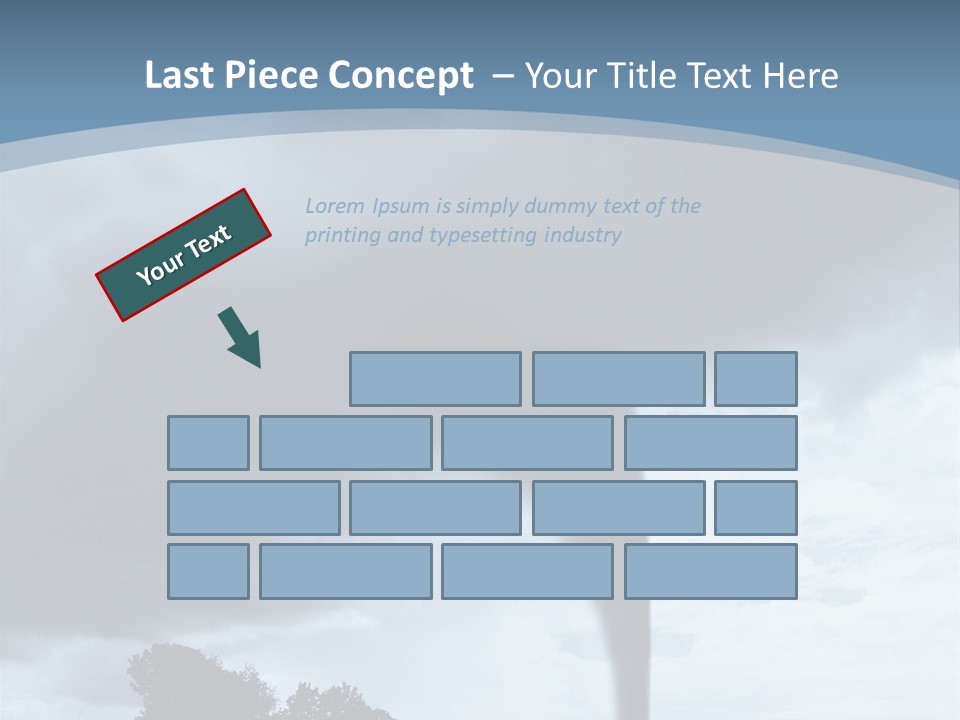 Last Piece Concept – Your Title Text Here

Your Text

Lorem Ipsum is simply dummy text of the printing and typesetting industry